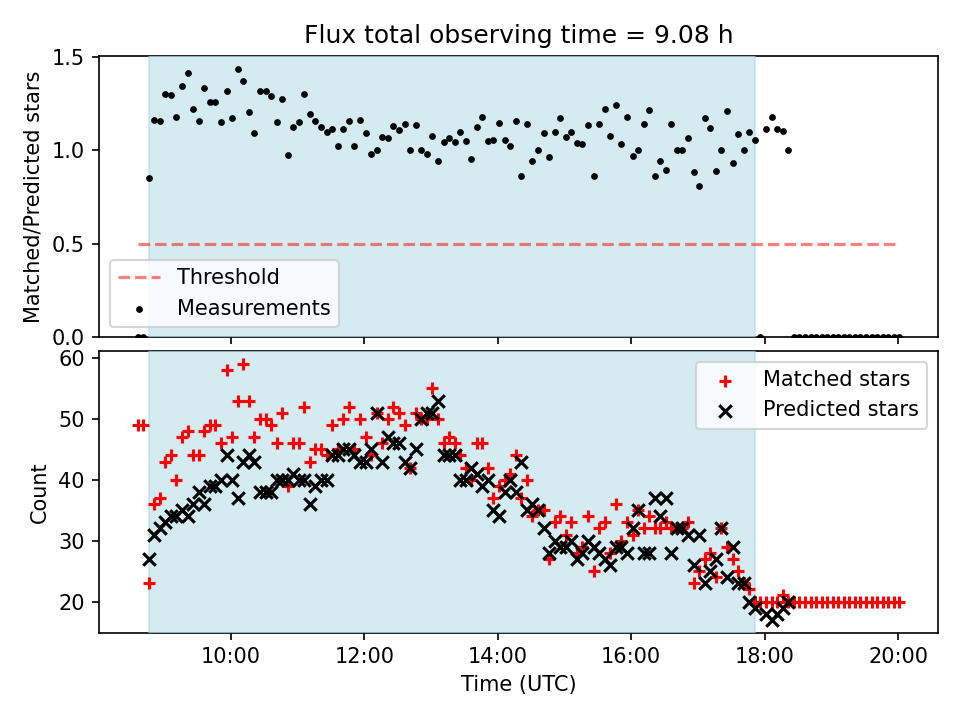 Flux total observing time = 9.08 h

Matched/Predicted stars

1.5
1.0
0.5
0.0

Threshold
Measurements

Count

60
50
40
30
20

Matched stars
Predicted stars

10:00
12:00
14:00
16:00
18:00
20:00

Time (UTC)